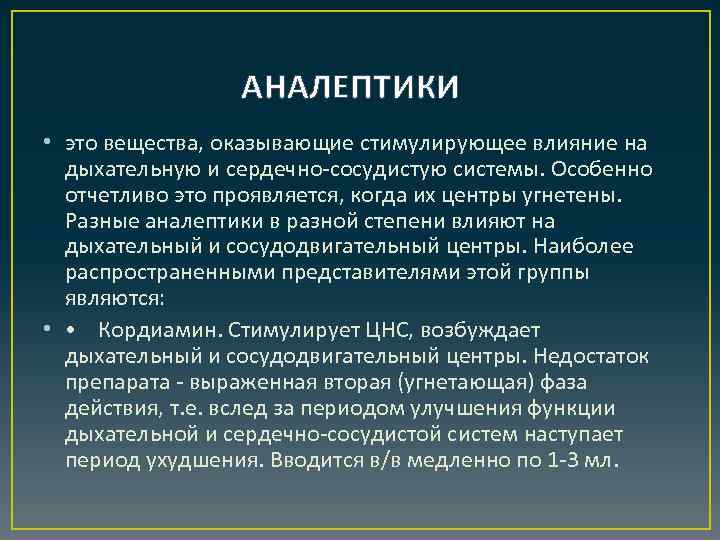 АНАЛЕПТИКИ

• это вещества, оказывающие стимулирующее влияние на дыхательную и сердечно-сосудистую системы. Особенно отчетливо это проявляется, когда их центры угнетены. Разные аналептики в разной степени влияют на дыхательный и сосудодвигательный центры. Наиболее распространенными представителями этой группы являются:

• • Кордиамин. Стимулирует ЦНС, возбуждает дыхательный и сосудодвигательный центры. Недостаток препарата - выраженная вторая (угнетающая) фаза действия, т.е. вслед за периодом улучшения функции дыхательной и сердечно-сосудистой систем наступает период ухудшения. Вводится в/в медленно по 1-3 мл.